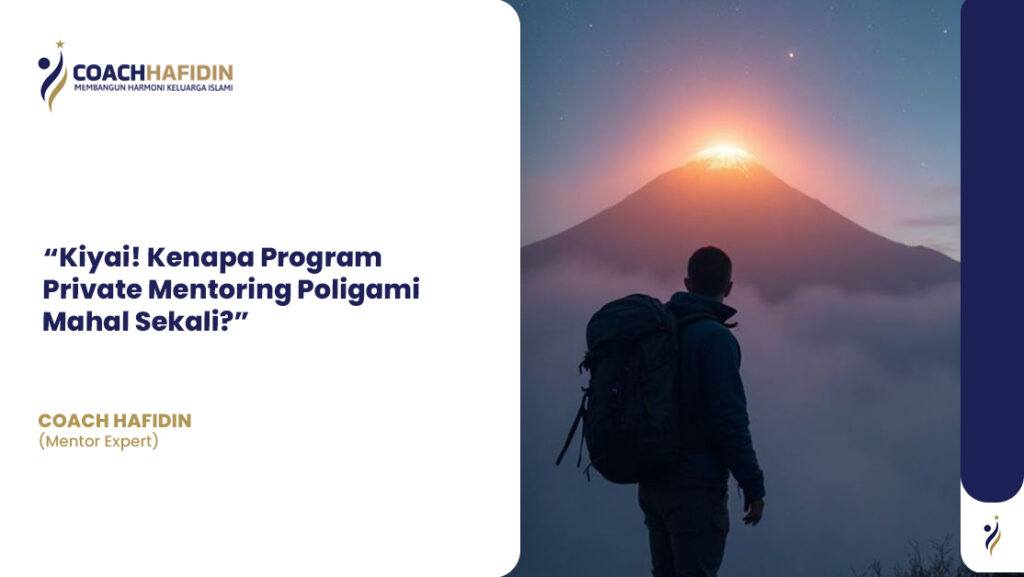 COACHHAFIDIN
MEMBANGUN HARMONI KELUARGA ISLAMI

“Kiyai! Kenapa Program Private Mentoring Poligami Mahal Sekali?”

COACH HAFIDIN
(Mentor Expert)